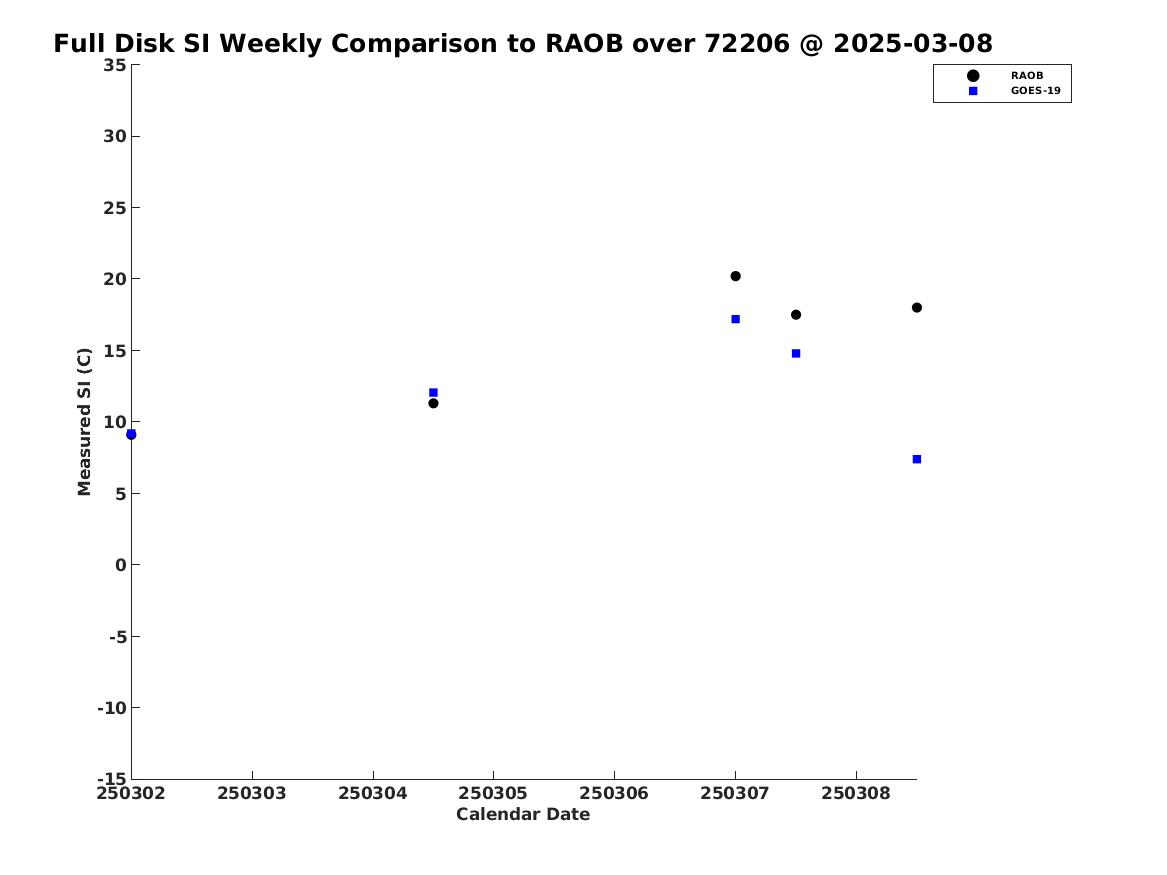 Full Disk SI Weekly Comparison to RAOB over 72206 @ 2025-03-08

RAOB
GOES-19

Measured SI (C)

35
30
25
20
15
10
5
0
-5
-10
-15

250302
250303
250304
250305
250306
250307
250308

Calendar Date